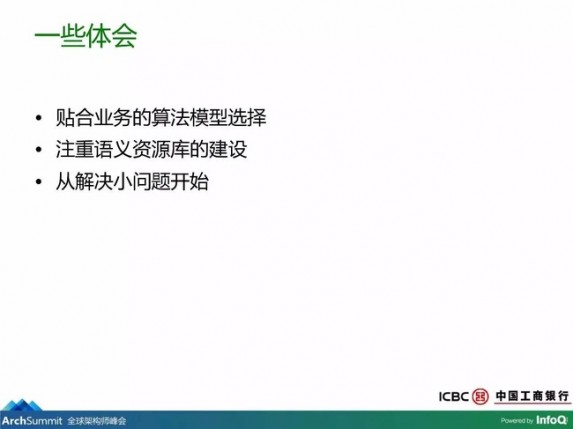 一些体会

• 贴合业务的算法模型选择
• 注重语义资源库的建设
• 从解决小问题开始

ICBC 中国工商银行

ArchSummit 全球架构师峰会

Powered by InfoQ